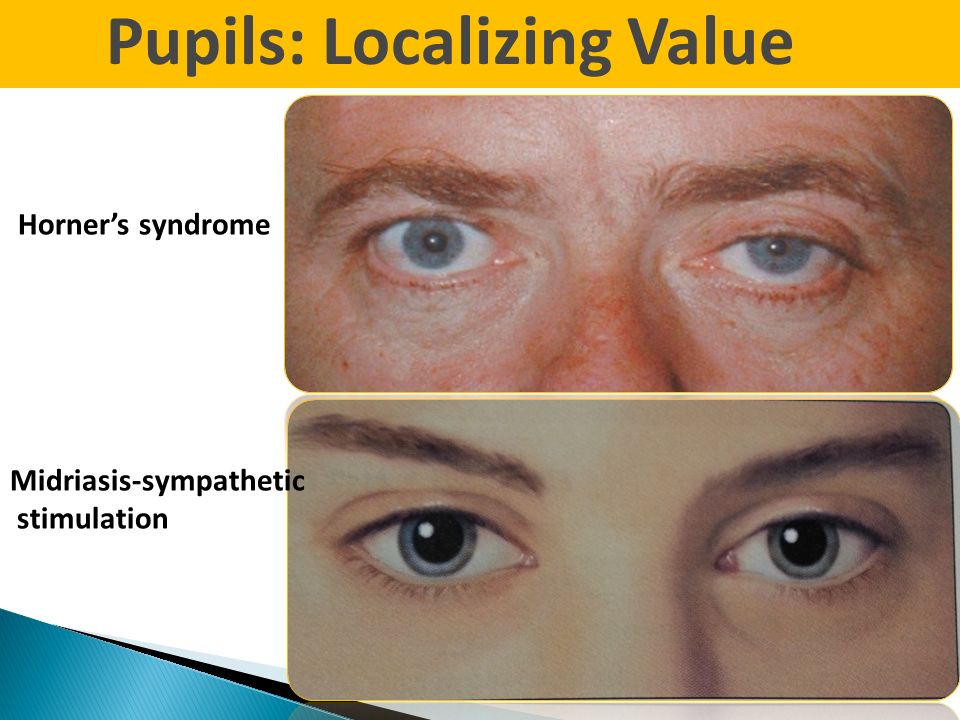 Pupils: Localizing Value

Horner's syndrome

Midriasis-sympathetic stimulation